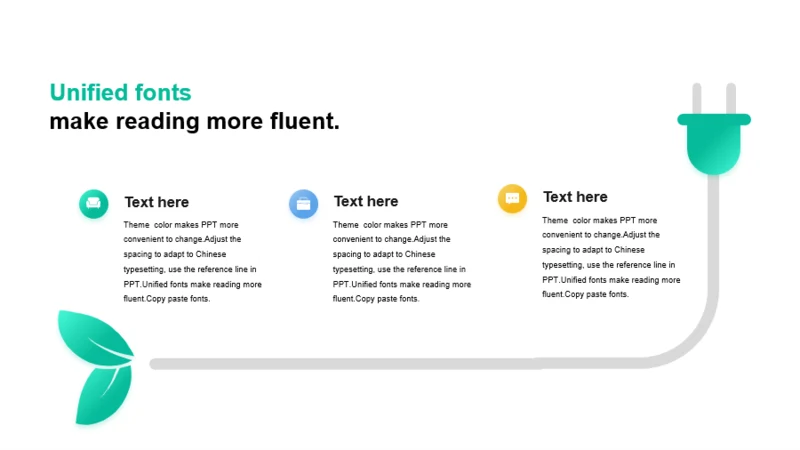 Unified fonts
make reading more fluent.

Text here

Theme color makes PPT more convenient to change.Adjust the spacing to adapt to Chinese typesetting, use the reference line in PPT.Unified fonts make reading more fluent.Copy paste fonts.

Text here

Theme color makes PPT more convenient to change.Adjust the spacing to adapt to Chinese typesetting, use the reference line in PPT.Unified fonts make reading more fluent.Copy paste fonts.

Text here

Theme color makes PPT more convenient to change.Adjust the spacing to adapt to Chinese typesetting, use the reference line in PPT.Unified fonts make reading more fluent.Copy paste fonts.